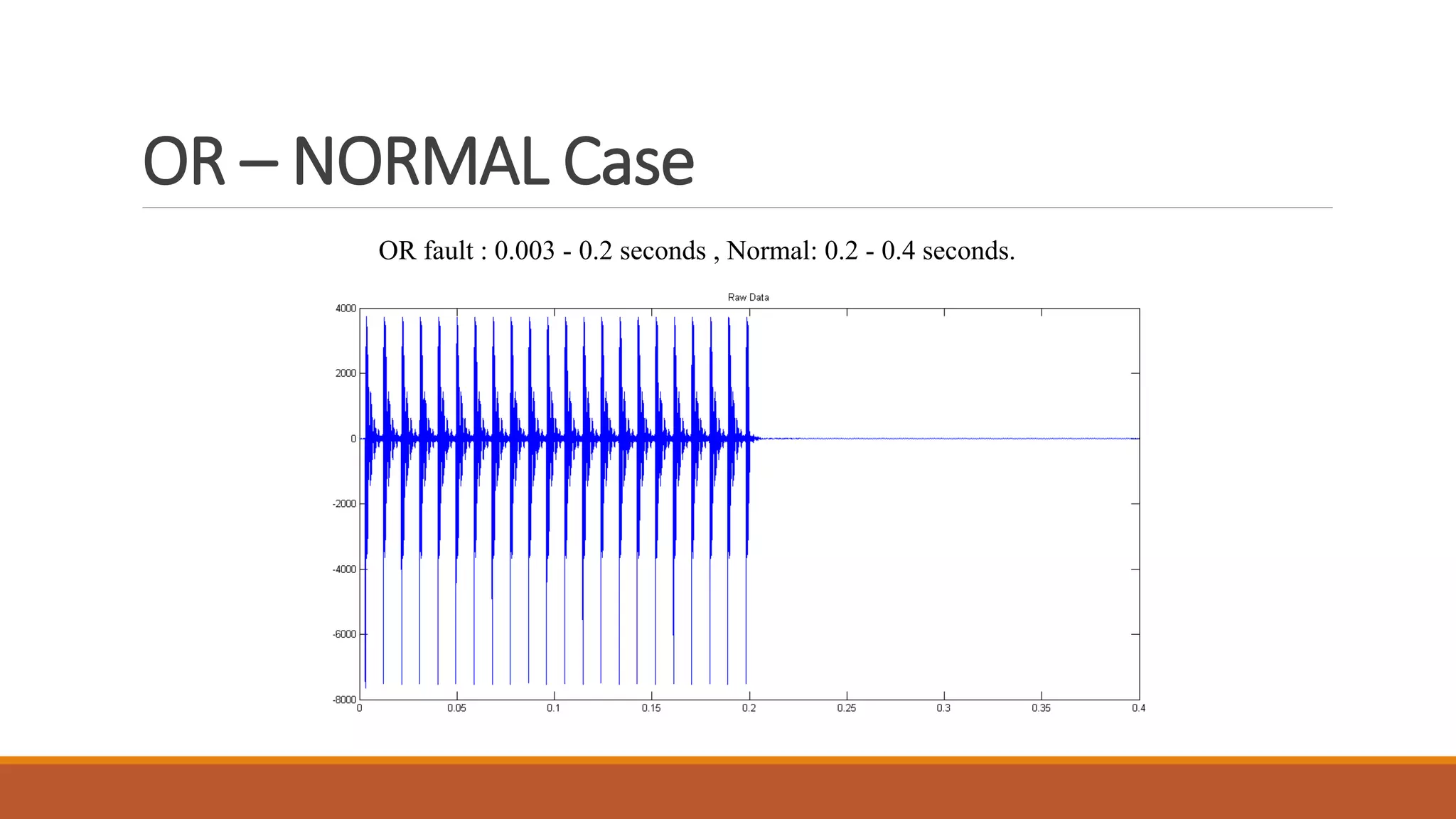 OR – NORMAL Case

OR fault : 0.003 - 0.2 seconds , Normal: 0.2 - 0.4 seconds.

Raw Data

4000
2000
0
-2000
-4000
-6000
-8000

0
0.05
0.1
0.15
0.2
0.25
0.3
0.35
0.4